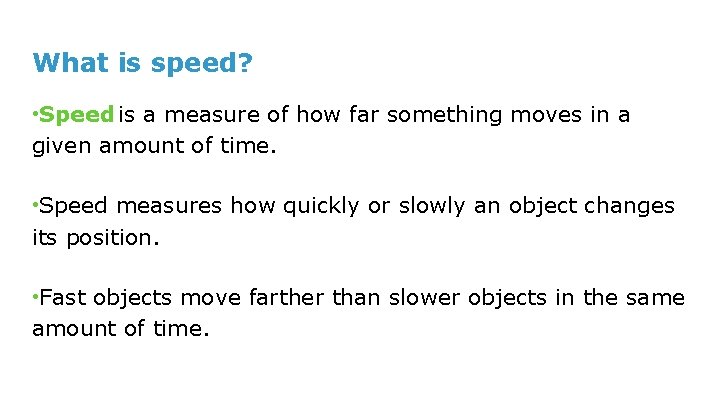 What is speed?

•Speed is a measure of how far something moves in a given amount of time.

•Speed measures how quickly or slowly an object changes its position.

•Fast objects move farther than slower objects in the same amount of time.